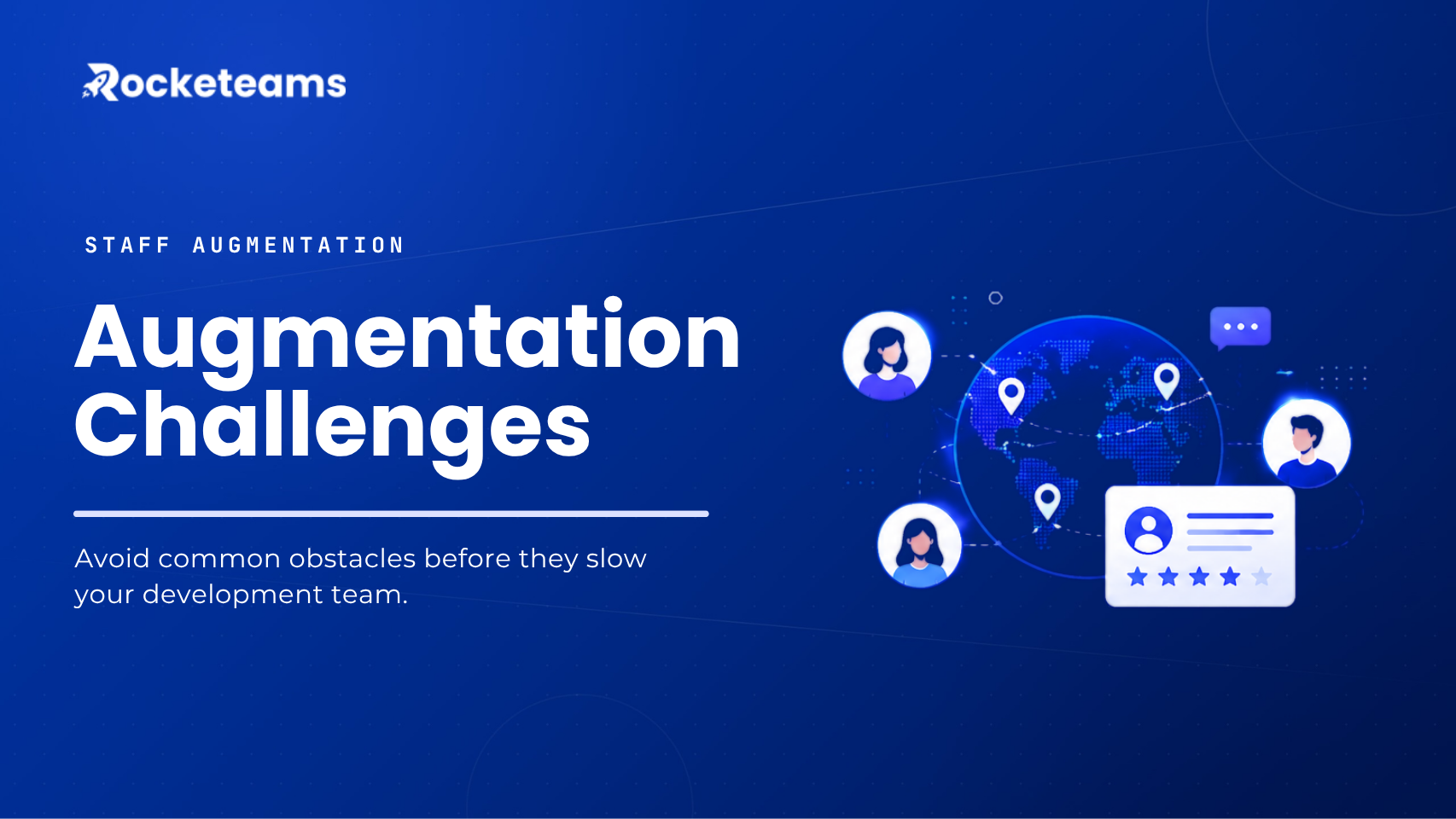 Rocketeams

STAFF AUGMENTATION

Augmentation Challenges

Avoid common obstacles before they slow your development team.